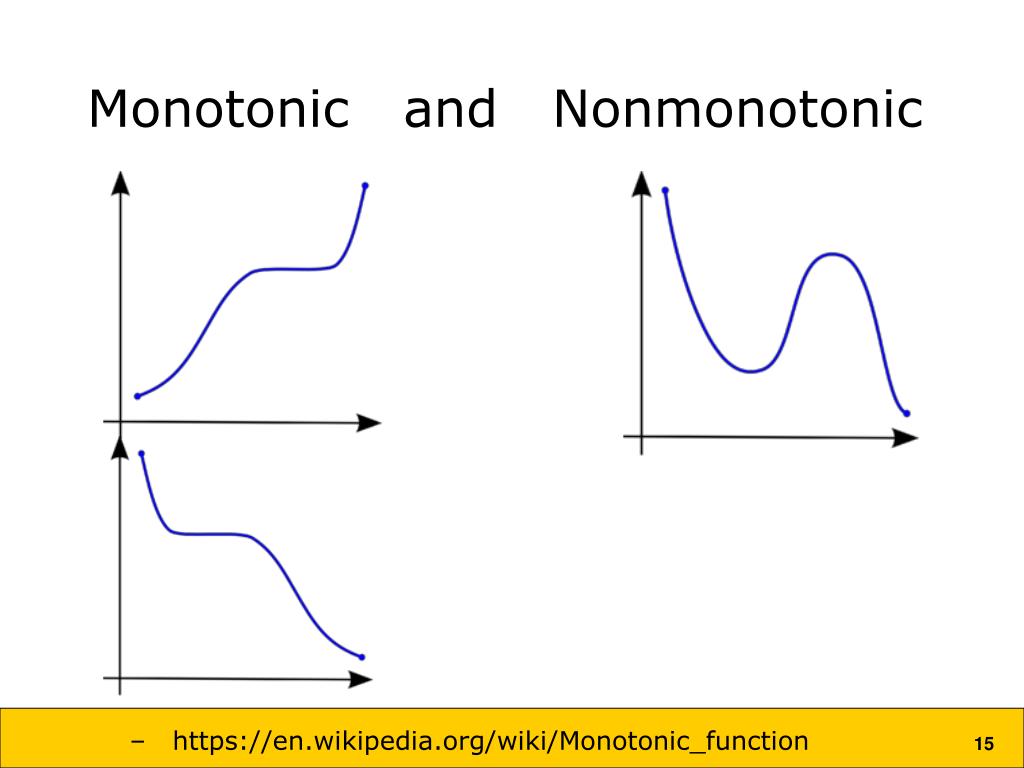 Monotonic and Nonmonotonic

– https://en.wikipedia.org/wiki/Monotonic_function

15